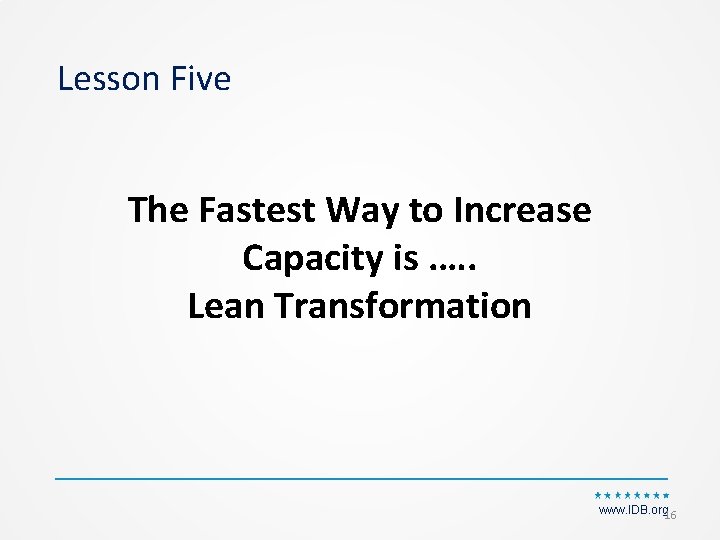 Lesson Five

The Fastest Way to Increase Capacity is ….. Lean Transformation

www.IDB.org

16